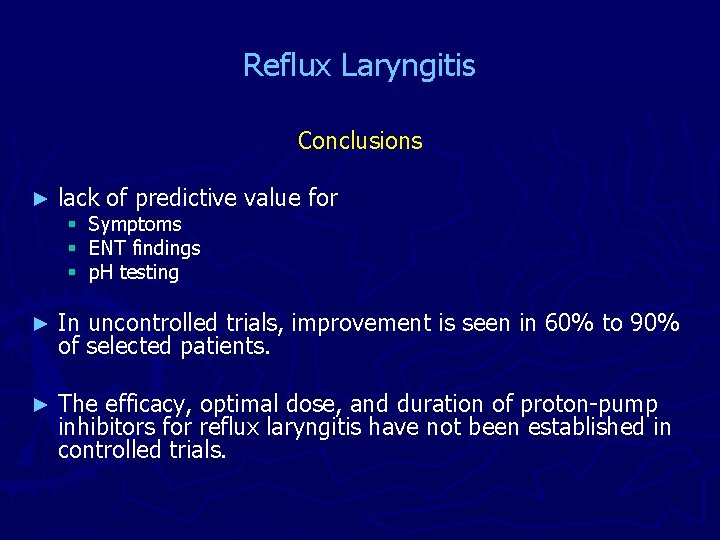 Reflux Laryngitis

Conclusions

► lack of predictive value for
▪ Symptoms
▪ ENT findings
▪ pH testing

► In uncontrolled trials, improvement is seen in 60% to 90% of selected patients.

► The efficacy, optimal dose, and duration of proton-pump inhibitors for reflux laryngitis have not been established in controlled trials.